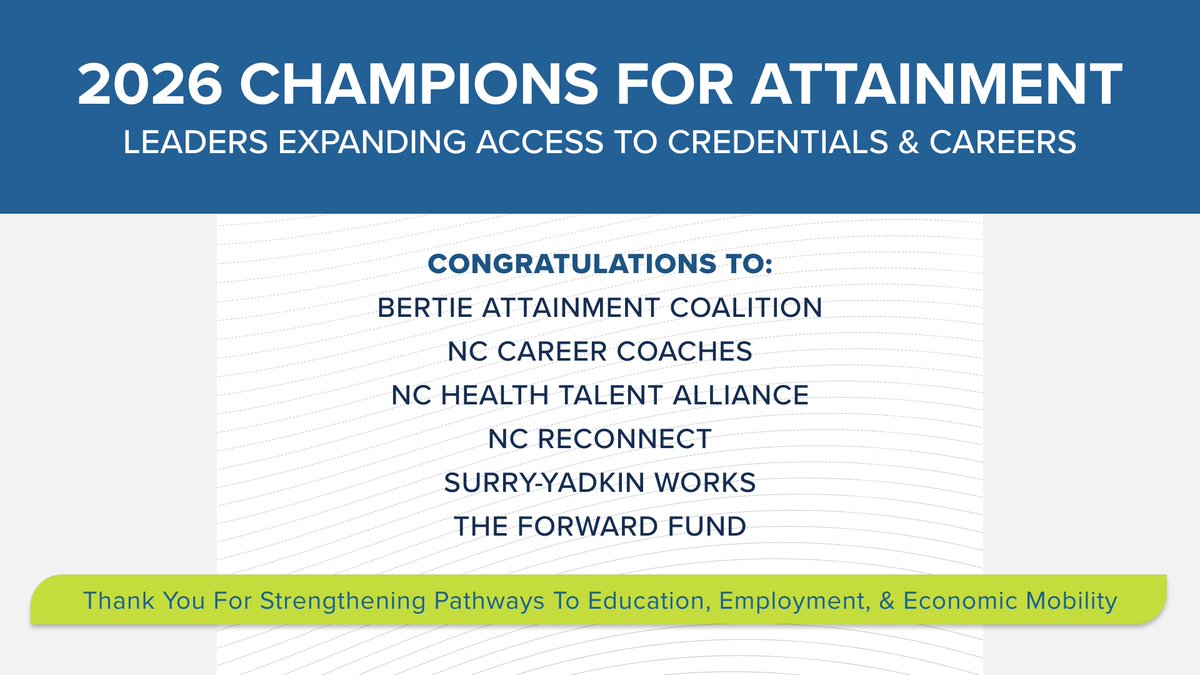 2026 CHAMPIONS FOR ATTAINMENT
LEADERS EXPANDING ACCESS TO CREDENTIALS & CAREERS

CONGRATULATIONS TO:
BERTIE ATTAINMENT COALITION
NC CAREER COACHES
NC HEALTH TALENT ALLIANCE
NC RECONNECT
SURRY-YADKIN WORKS
THE FORWARD FUND

Thank You For Strengthening Pathways To Education, Employment, & Economic Mobility